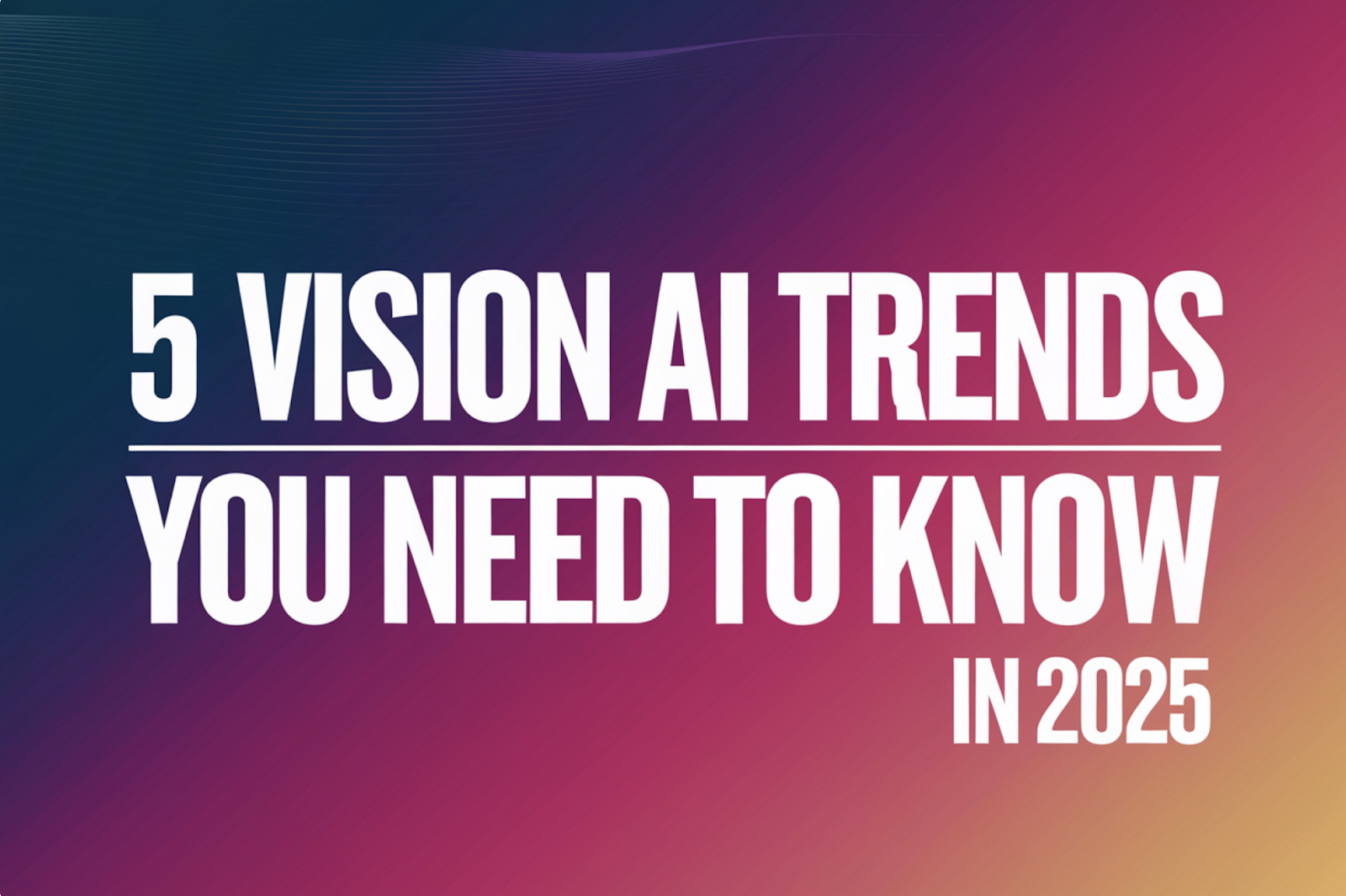 5 VISION AI TRENDS

YOU NEED TO KNOW

IN 2025